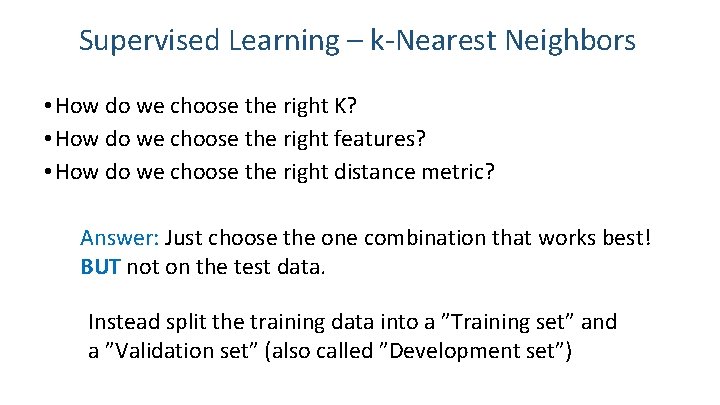 Supervised Learning – k-Nearest Neighbors

• How do we choose the right K?
• How do we choose the right features?
• How do we choose the right distance metric?

Answer: Just choose the one combination that works best! BUT not on the test data.

Instead split the training data into a ”Training set” and a ”Validation set” (also called ”Development set”)